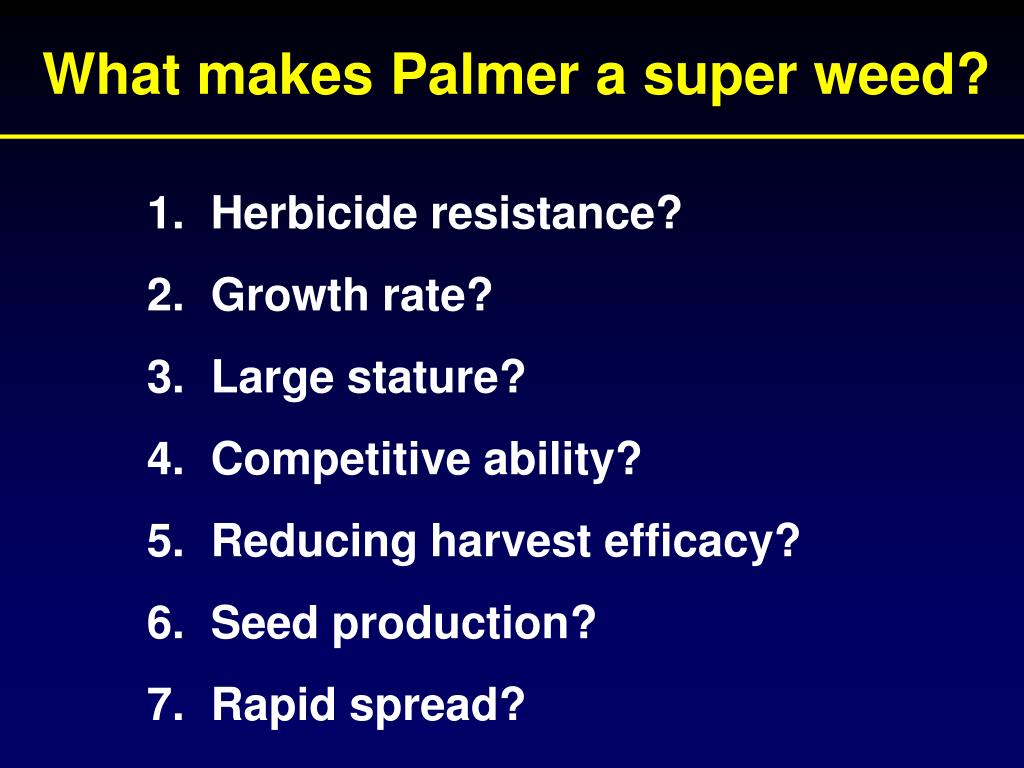 What makes Palmer a super weed?

1. Herbicide resistance?
2. Growth rate?
3. Large stature?
4. Competitive ability?
5. Reducing harvest efficacy?
6. Seed production?
7. Rapid spread?